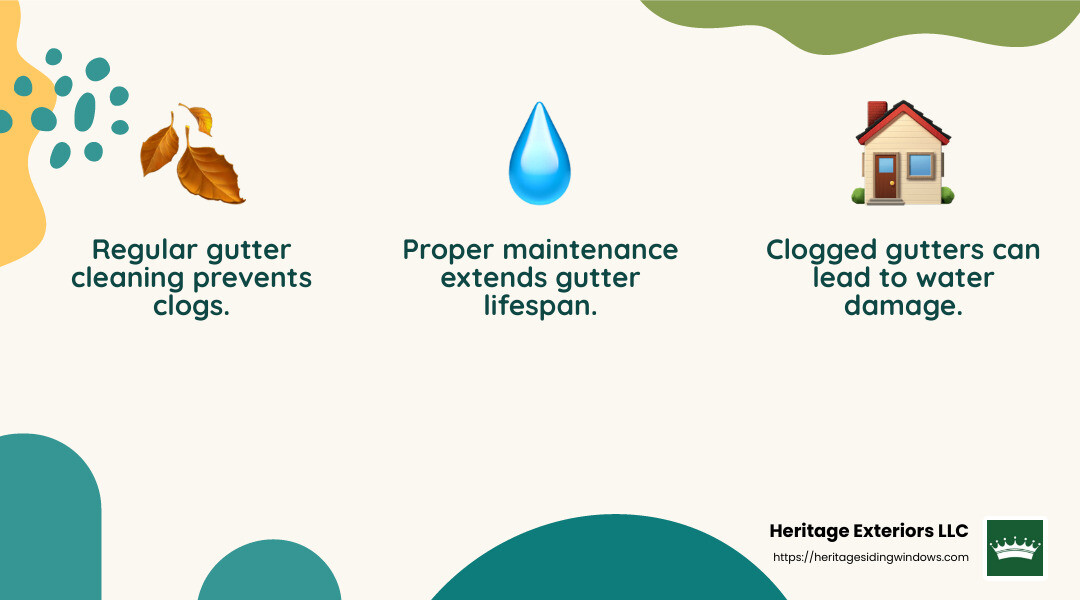 Regular gutter cleaning prevents clogs.

Proper maintenance extends gutter lifespan.

Clogged gutters can lead to water damage.

Heritage Exteriors LLC
https://heritagesidingwindows.com